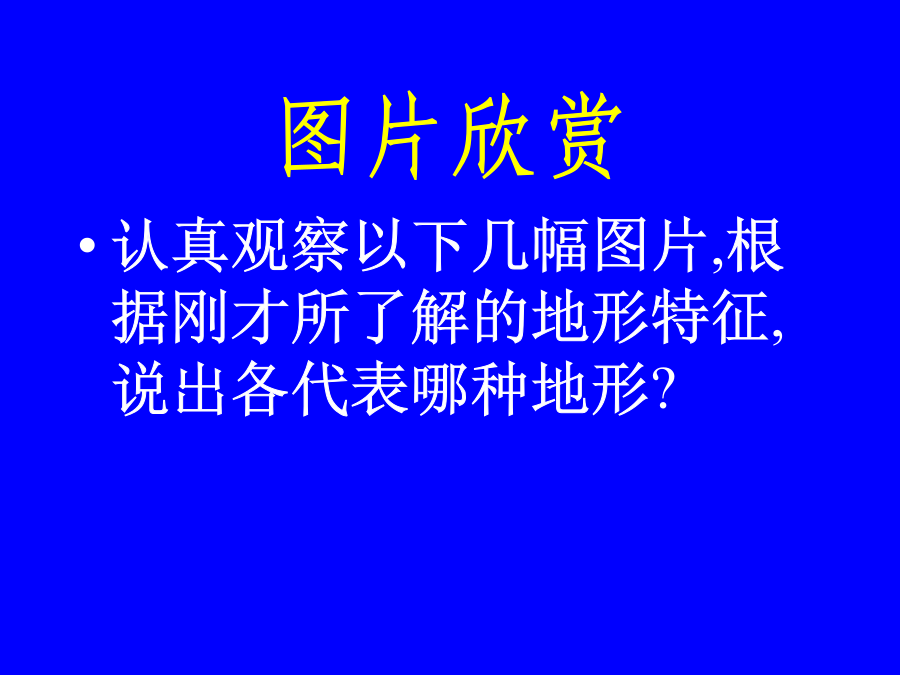 图片欣赏

• 认真观察以下几幅图片,根据刚才所了解的地形特征,说出各代表哪种地形?